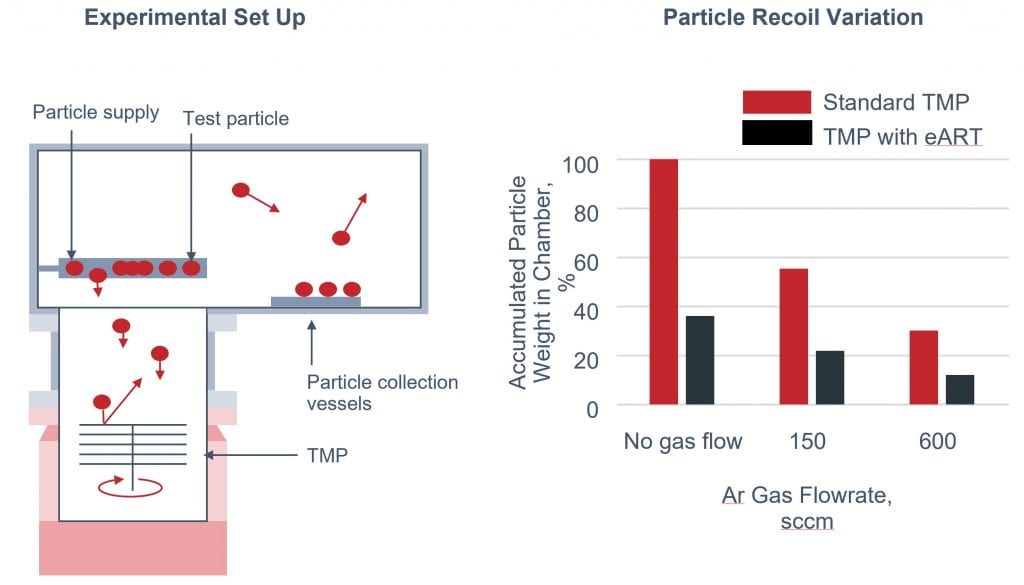 Experimental Set Up

Particle supply

Test particle

Particle collection vessels

TMP

Particle Recoil Variation

Standard TMP

TMP with eART

Accumulated Particle Weight in Chamber, %

100

80

60

40

20

0

No gas flow

150

600

Ar Gas Flowrate, sccm